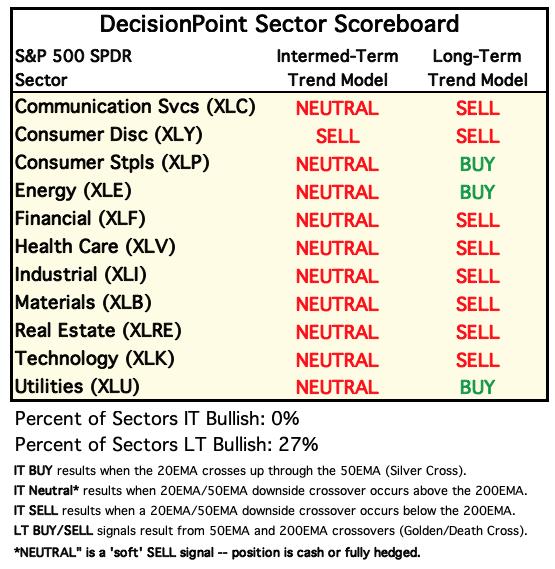 DecisionPoint Sector Scoreboard

| S&P 500 SPDR Sector | Intermed-Term Trend Model | Long-Term Trend Model |
|---|---|---|
| Communication Svcs (XLC) | NEUTRAL | SELL |
| Consumer Disc (XLY) | SELL | SELL |
| Consumer Stpls (XLP) | NEUTRAL | BUY |
| Energy (XLE) | NEUTRAL | BUY |
| Financial (XLF) | NEUTRAL | SELL |
| Health Care (XLV) | NEUTRAL | SELL |
| Industrial (XLI) | NEUTRAL | SELL |
| Materials (XLB) | NEUTRAL | SELL |
| Real Estate (XLRE) | NEUTRAL | SELL |
| Technology (XLK) | NEUTRAL | SELL |
| Utilities (XLU) | NEUTRAL | BUY |

Percent of Sectors IT Bullish: 0%
Percent of Sectors LT Bullish: 27%

IT BUY results when the 20EMA crosses up through the 50EMA (Silver Cross).
IT Neutral* results when 20EMA/50EMA downside crossover occurs above the 200EMA.
IT SELL results when a 20EMA/50EMA downside crossover occurs below the 200EMA.
LT BUY/SELL signals result from 50EMA and 200EMA crossovers (Golden/Death Cross).
*NEUTRAL" is a 'soft' SELL signal -- position is cash or fully hedged.